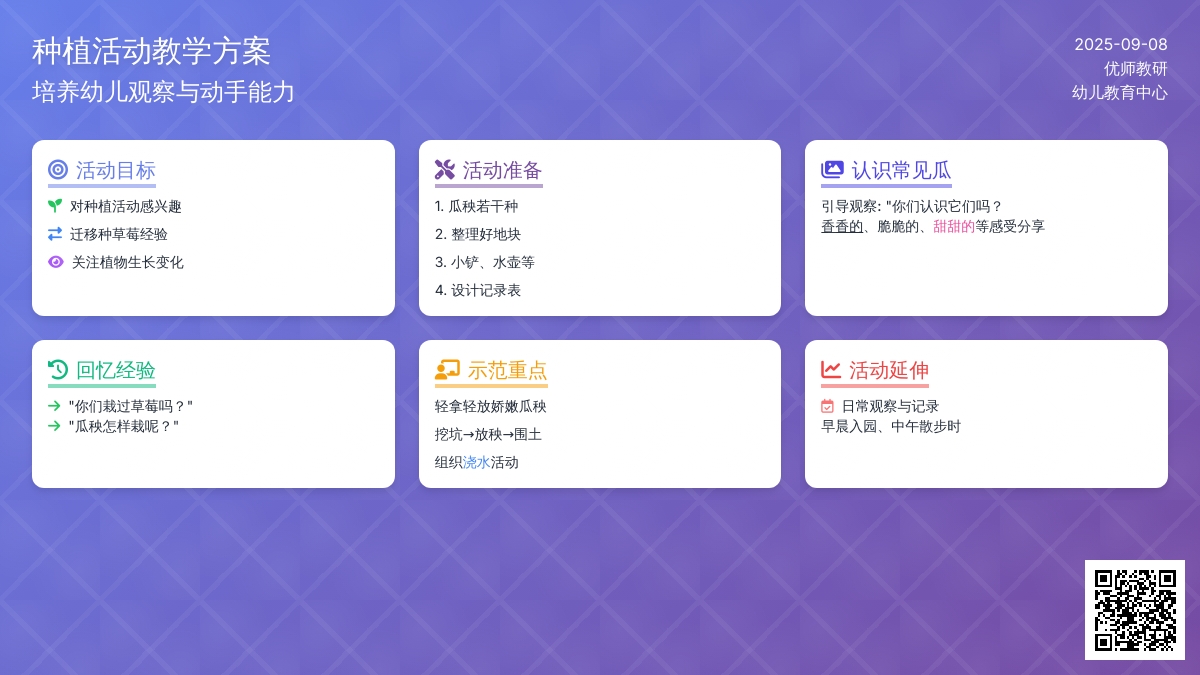 种植活动教学方案
培养幼儿观察与动手能力

2025-09-08
优师教研
幼儿教育中心

活动目标
对种植活动感兴趣
迁移种草莓经验
关注植物生长变化

活动准备
1. 瓜秧若干种
2. 整理好地块
3. 小铲、水壶等
4. 设计记录表

认识常见瓜
引导观察: "你们认识它们吗？
香香的、脆脆的、甜甜的等感受分享

回忆经验
→ "你们栽过草莓吗？"
→ "瓜秧怎样栽呢？"

示范重点
轻拿轻放娇嫩瓜秧
挖坑→放秧→围土
组织浇水活动

活动延伸
日常观察与记录
早晨入园、中午散步时